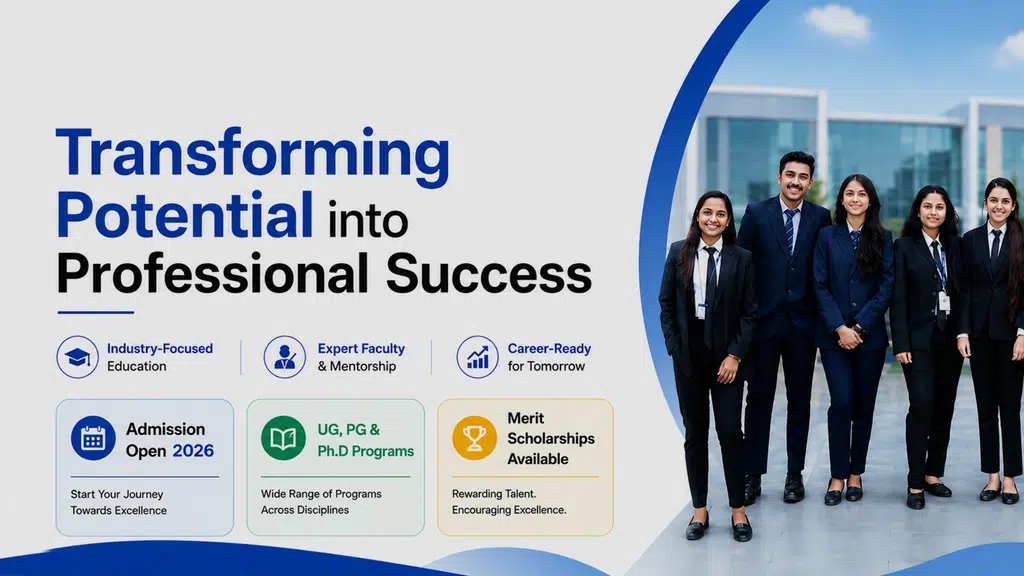 Transforming Potential into Professional Success

Industry-Focused Education

Expert Faculty & Mentorship

Career-Ready for Tomorrow

Admission Open 2026

Start Your Journey Towards Excellence

UG, PG & Ph.D Programs

Wide Range of Programs Across Disciplines

Merit Scholarships Available

Rewarding Talent. Encouraging Excellence.